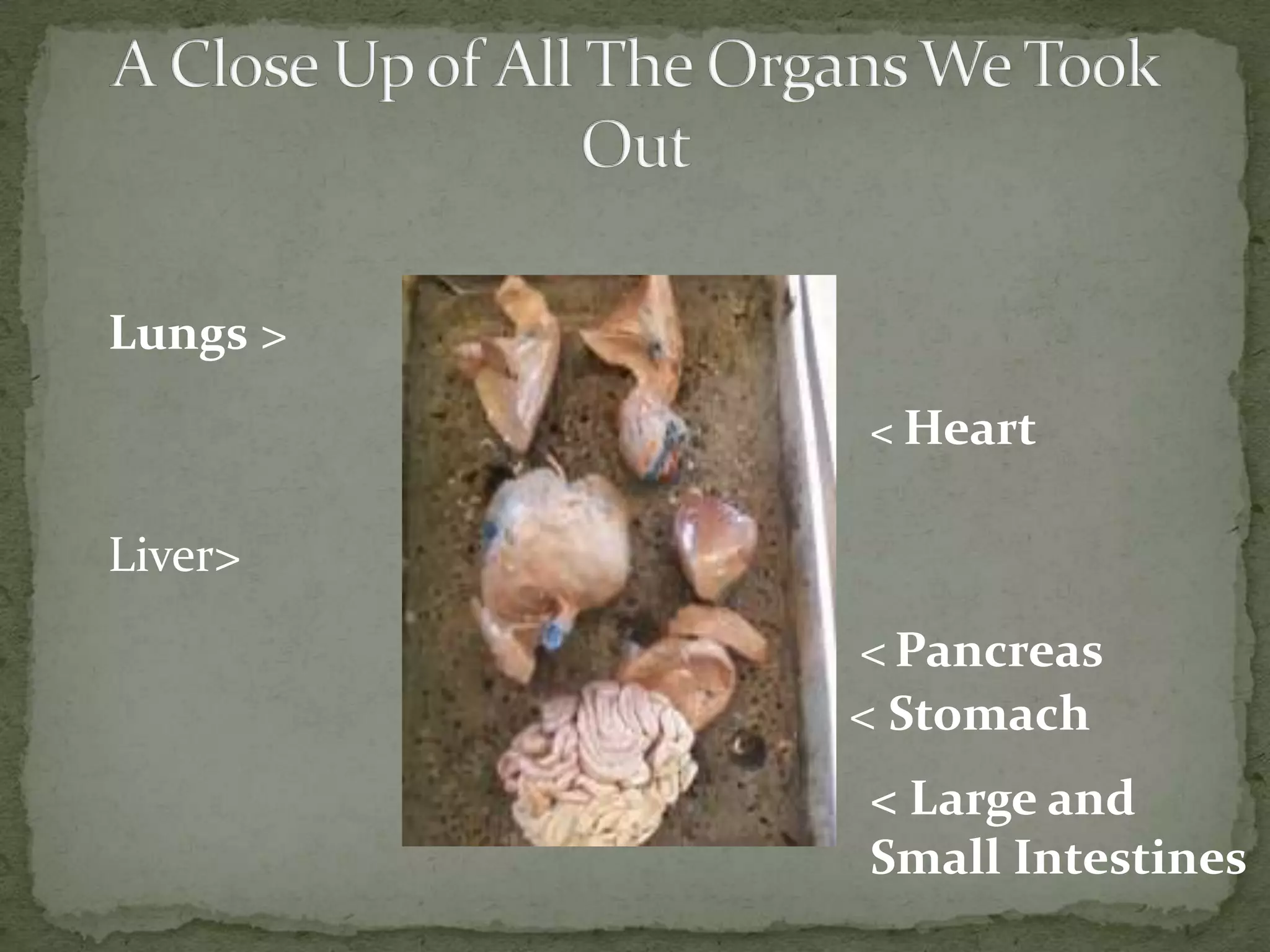 A Close Up of All The Organs We Took Out

Lungs >

< Heart

Liver>

< Pancreas

< Stomach

< Large and Small Intestines